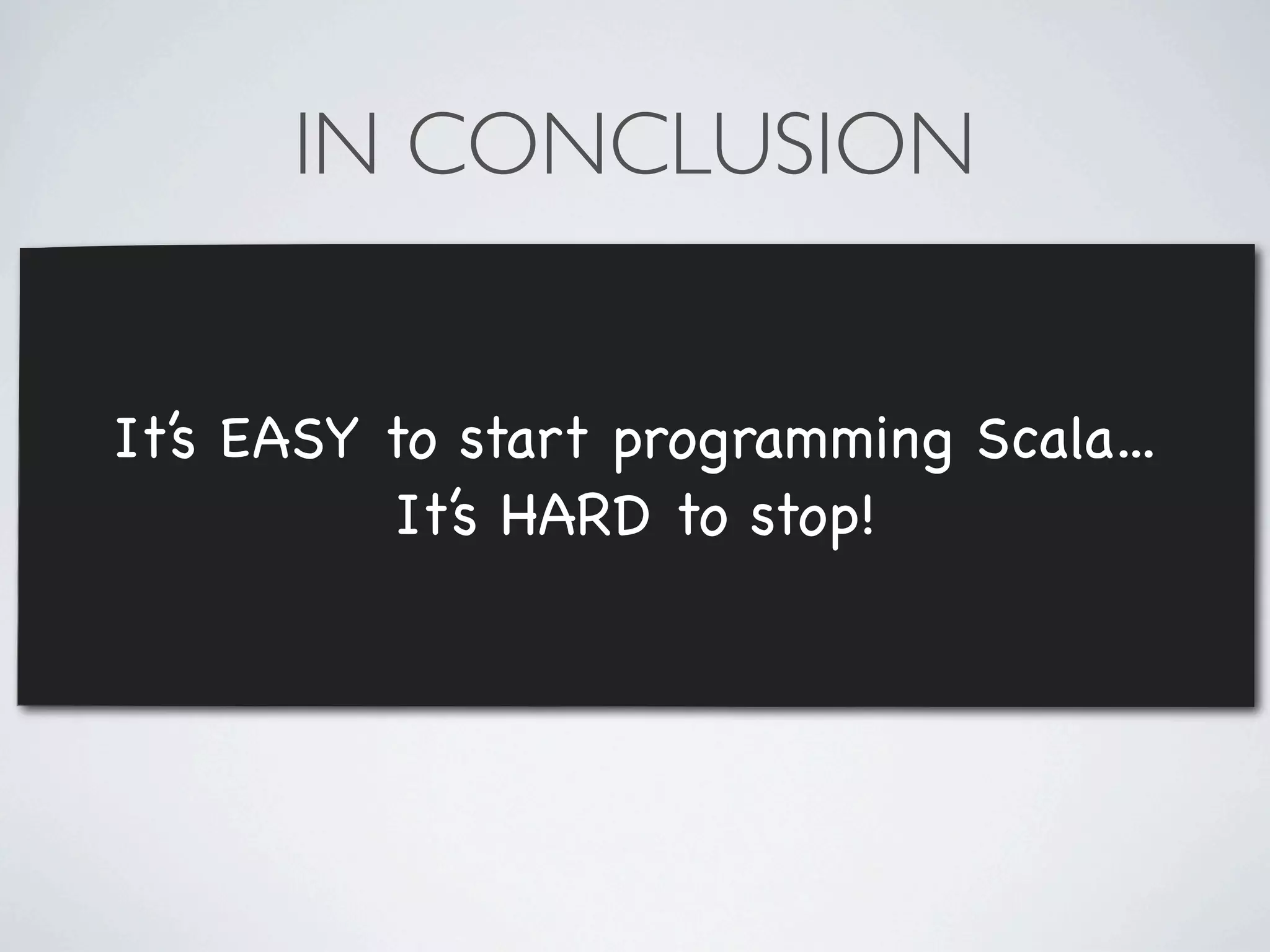 IN CONCLUSION

It's EASY to start programming Scala...
It's HARD to stop!